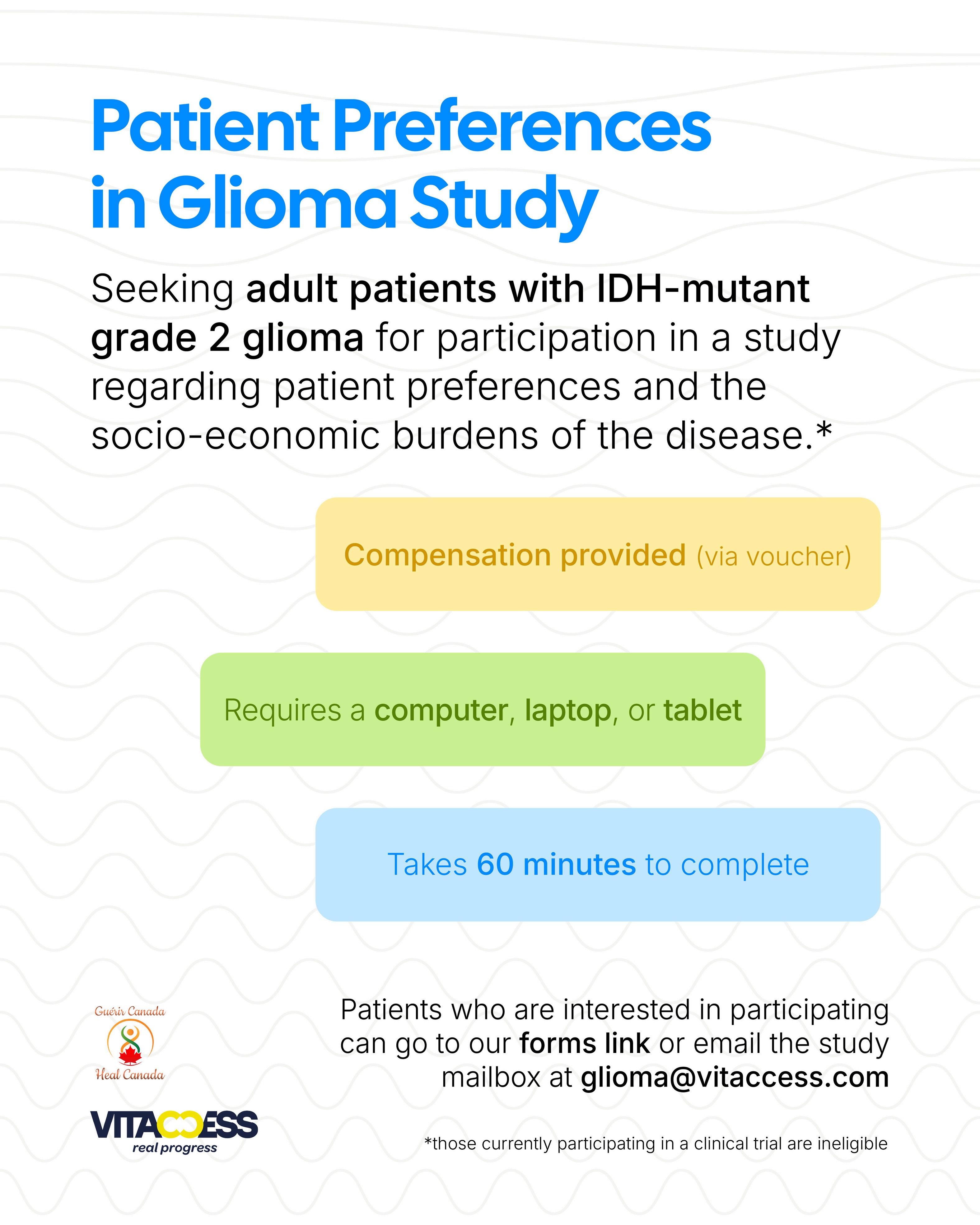 Patient Preferences in Glioma Study

Seeking adult patients with IDH-mutant grade 2 glioma for participation in a study regarding patient preferences and the socio-economic burdens of the disease.*

Compensation provided (via voucher)

Requires a computer, laptop, or tablet

Takes 60 minutes to complete

Guérir Canada
Heal Canada

VITACCESS
real progress

Patients who are interested in participating can go to our forms link or email the study mailbox at glioma@vitaccess.com

*those currently participating in a clinical trial are ineligible